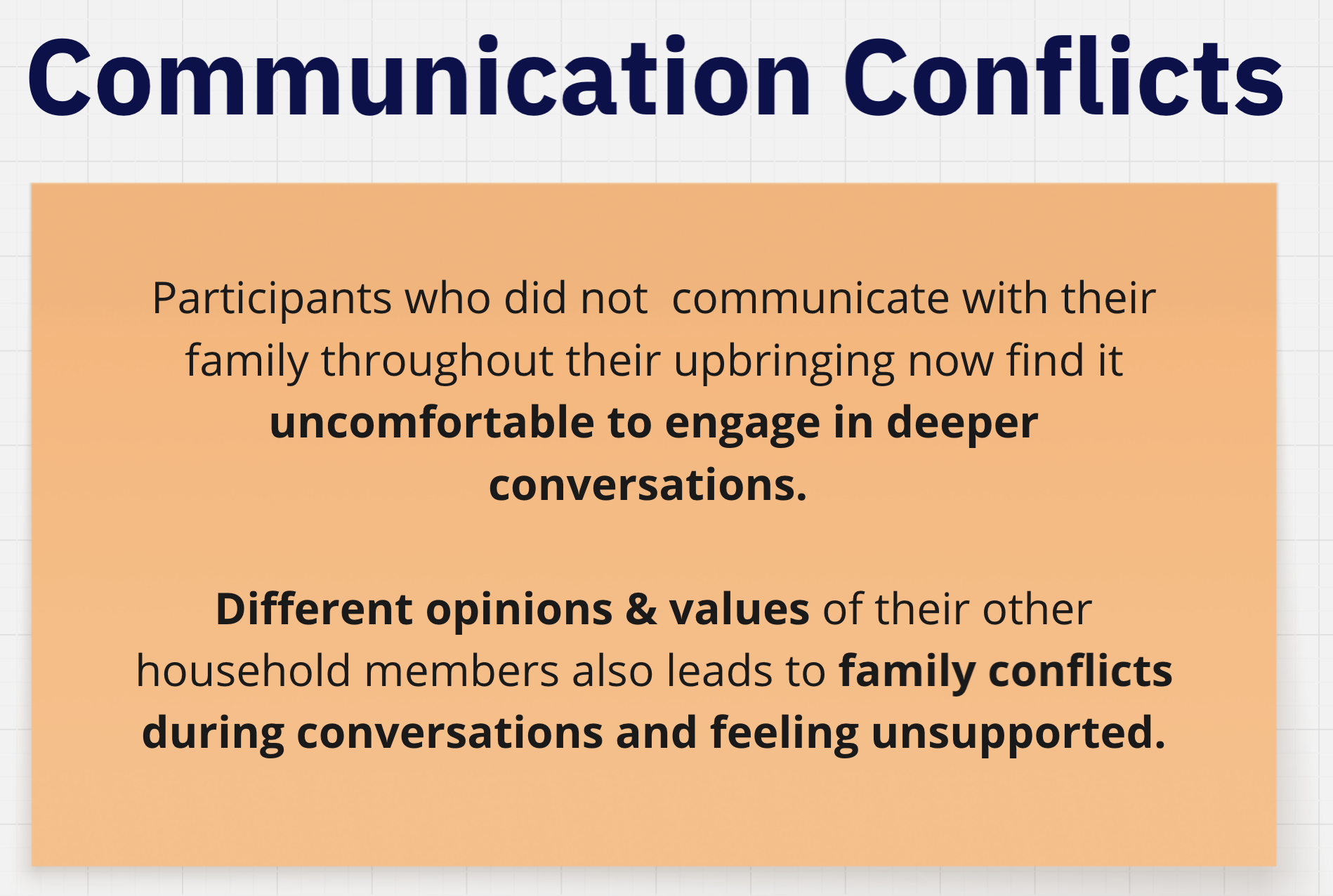 Communication Conflicts

Participants who did not  communicate with their family throughout their upbringing now find it uncomfortable to engage in deeper conversations.

Different opinions & values of their other household members also leads to family conflicts during conversations and feeling unsupported.